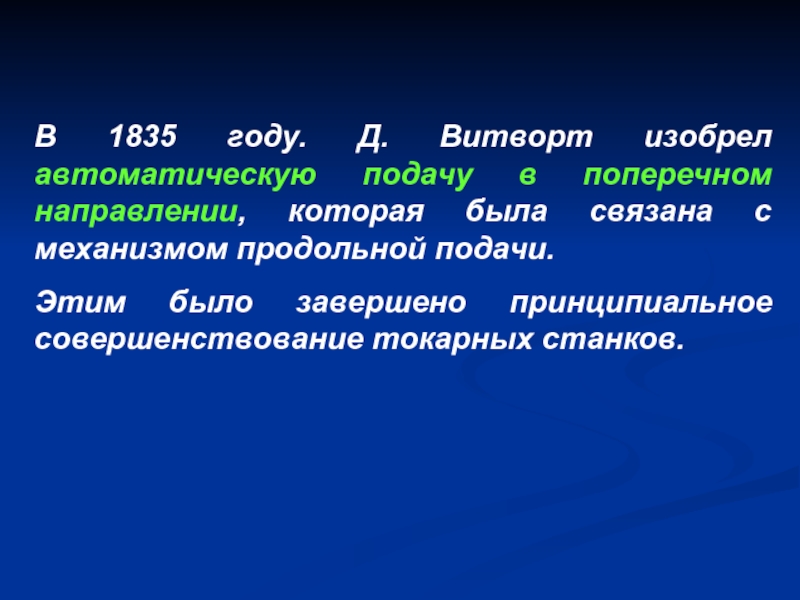 В 1835 году. Д. Витворт изобрел автоматическую подачу в поперечном направлении, которая была связана с механизмом продольной подачи.

Этим было завершено принципиальное совершенствование токарных станков.